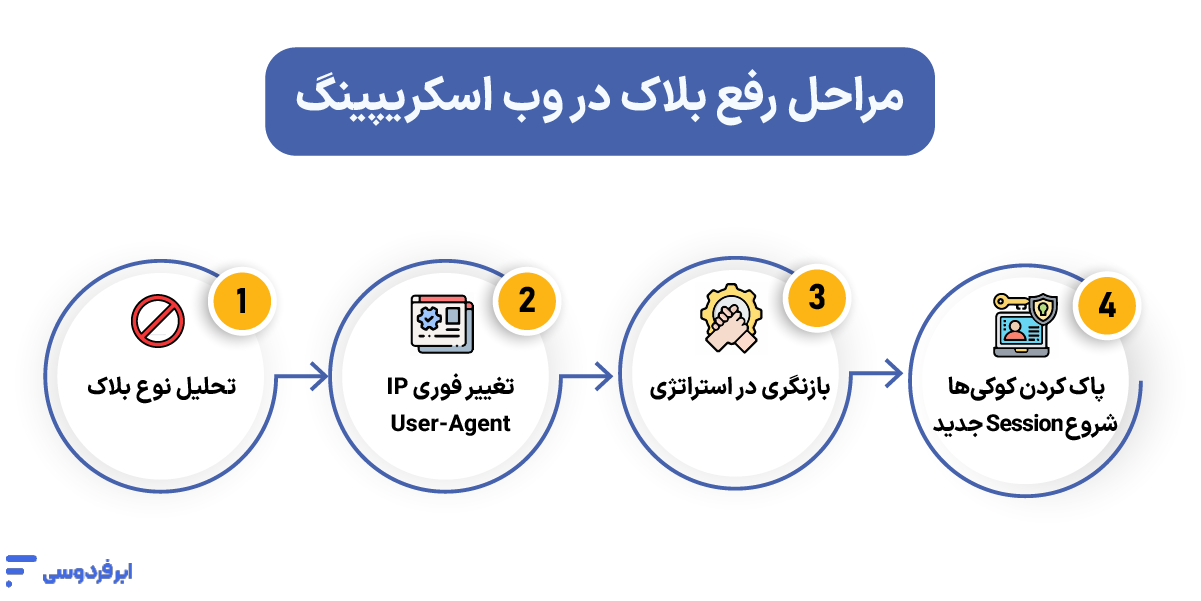 مراحل رفع بلاک در وب اسکریپینگ

1
تحلیل نوع بلاک

2
تغییر فوری IP
User-Agent

3
بازنگری در استراتژی

4
پاک کردن کوکی‌ها
شروع Session جدید

ابرفردوسی